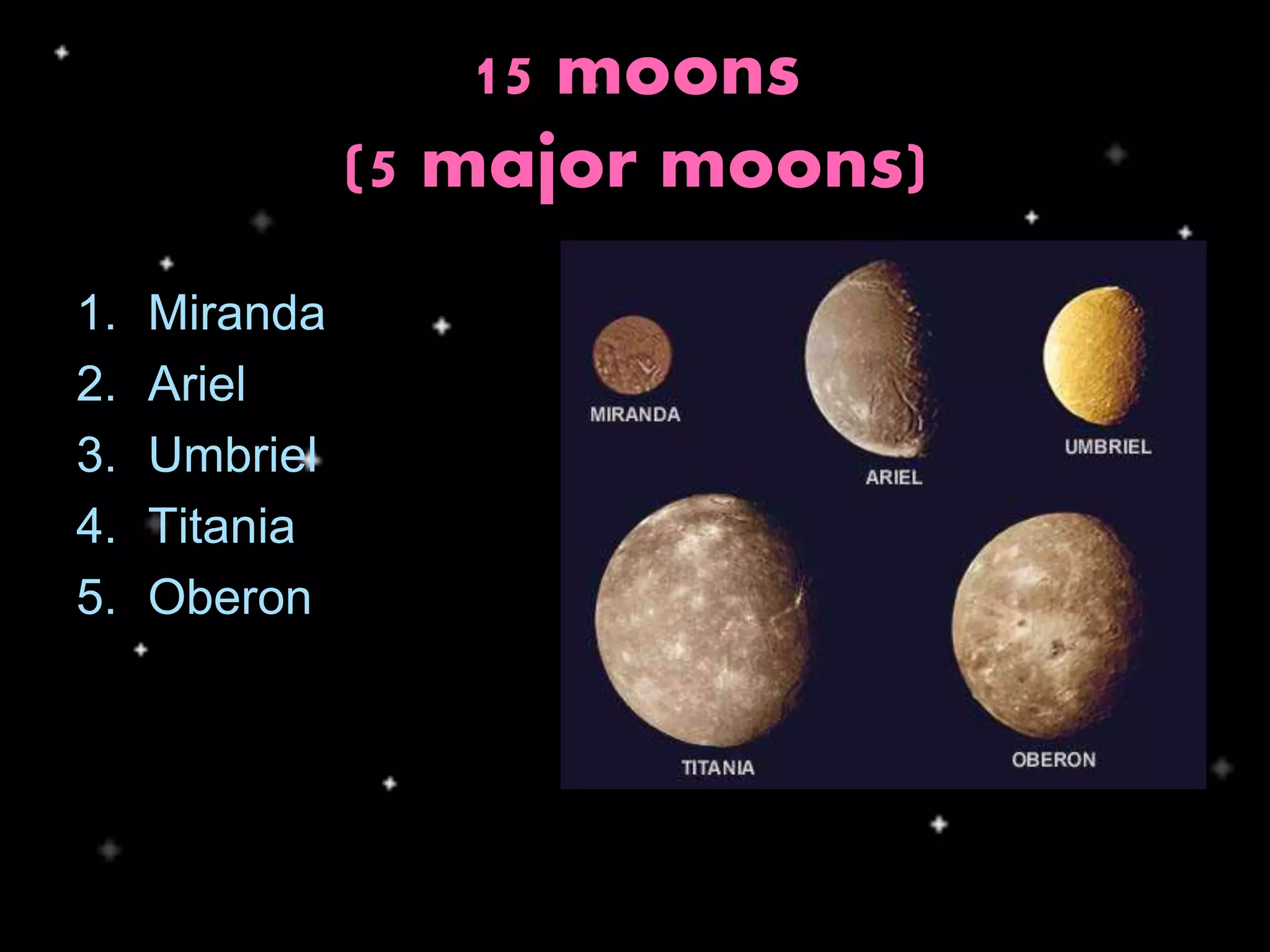 15 moons
(5 major moons)

1. Miranda
2. Ariel
3. Umbriel
4. Titania
5. Oberon

MIRANDA
ARIEL
UMBRIEL
TITANIA
OBERON